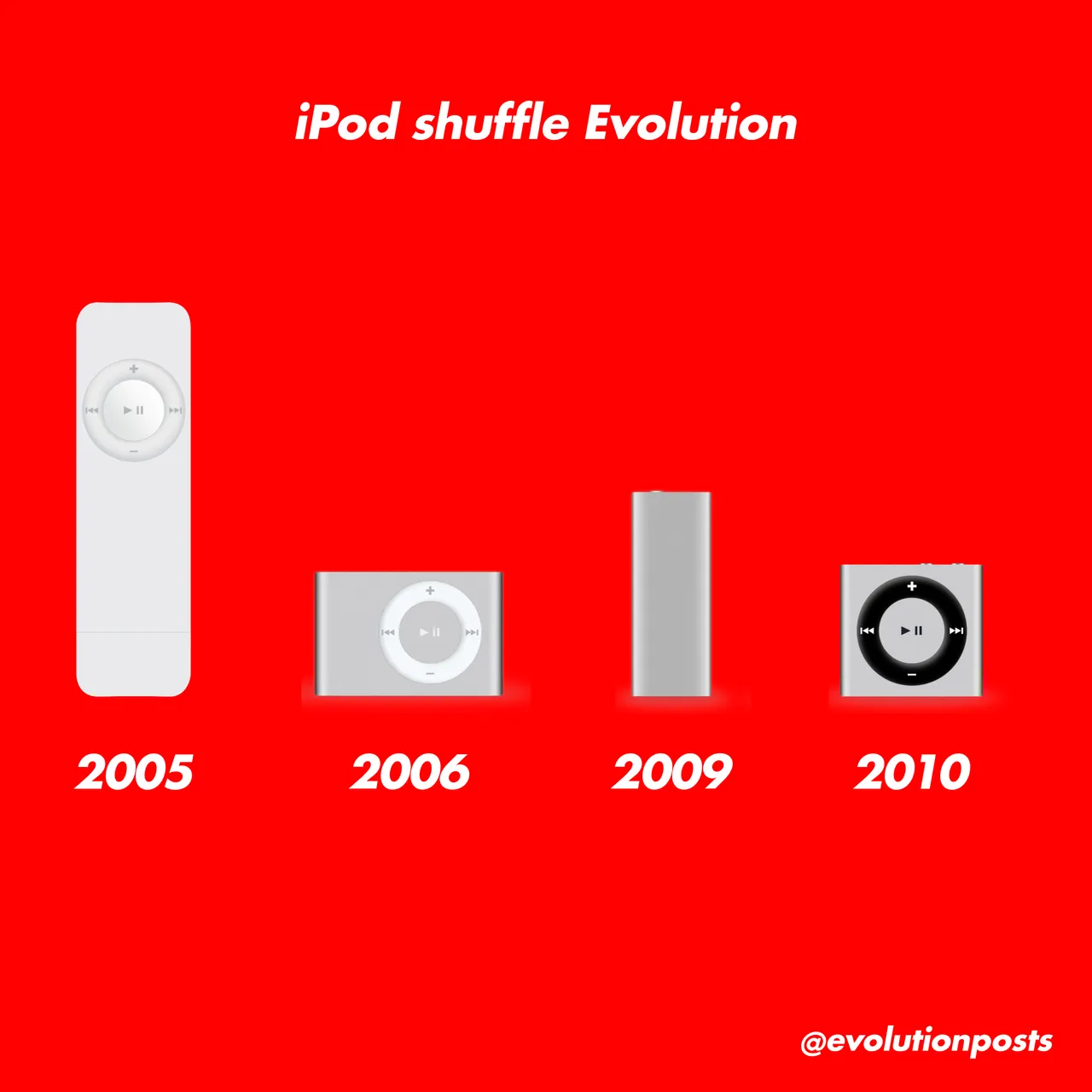 iPod shuffle Evolution

2005

2006

2009

2010

@evolutionposts